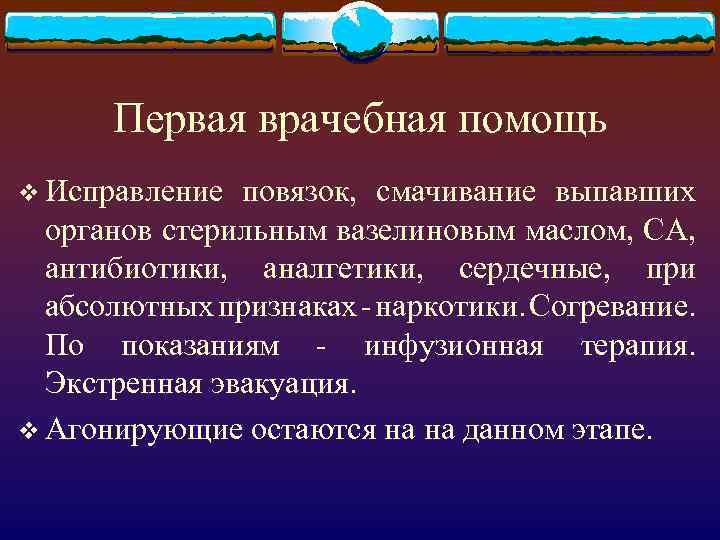 Первая врачебная помощь

❖ Исправление повязок, смачивание выпавших органов стерильным вазелиновым маслом, СА, антибиотики, аналгетики, сердечные, при абсолютных признаках - наркотики. Согревание. По показаниям - инфузионная терапия. Экстренная эвакуация.

❖ Агонирующие остаются на на данном этапе.